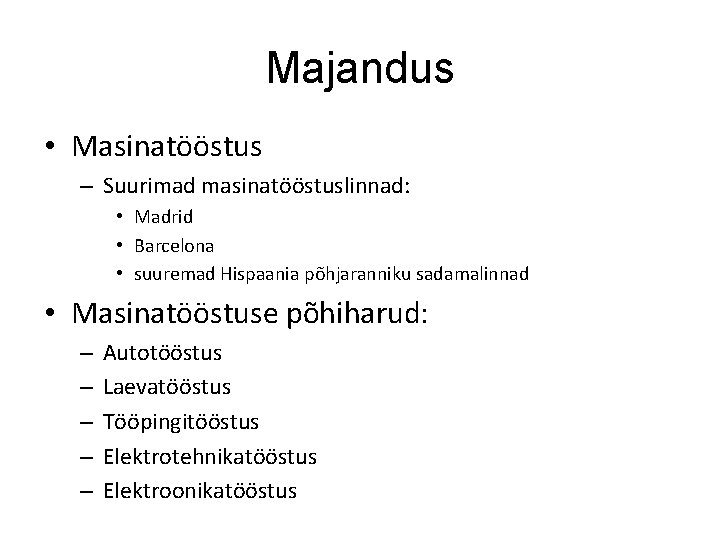 Majandus

• Masinatööstus
  – Suurimad masinatööstuslinnad:
    • Madrid
    • Barcelona
    • suuremad Hispaania põhjaranniku sadamalinnad

• Masinatööstuse põhiharud:
  – Autotööstus
  – Laevatööstus
  – Tööpingitööstus
  – Elektrotehnikatööstus
  – Elektroonikatööstus